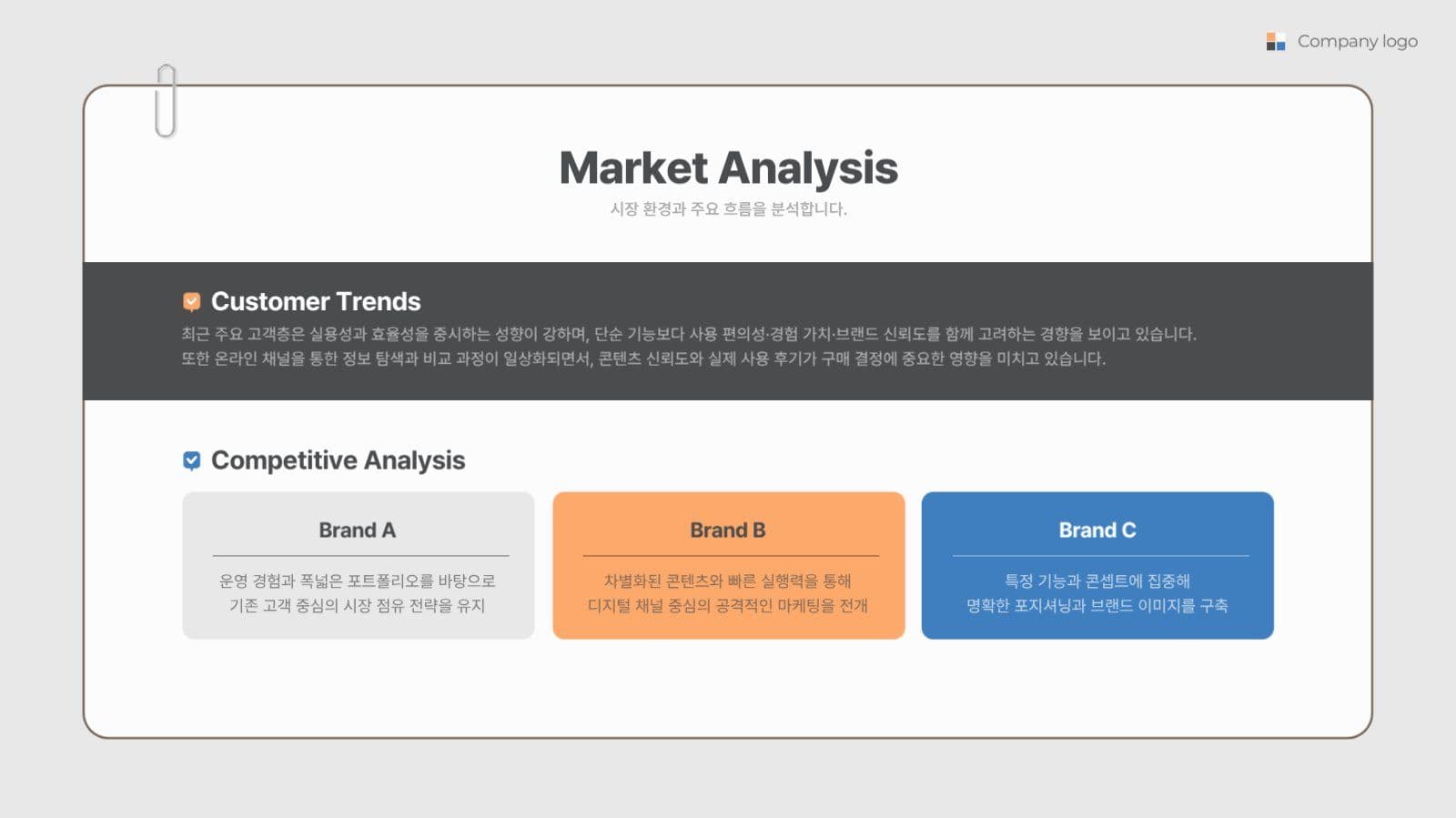 Company logo

Market Analysis

시장 환경과 주요 흐름을 분석합니다.

Customer Trends

최근 주요 고객층은 실용성과 효율성을 중시하는 성향이 강하며, 단순 기능보다 사용 편의성·경험 가치·브랜드 신뢰도를 함께 고려하는 경향을 보이고 있습니다. 또한 온라인 채널을 통한 정보 탐색과 비교 과정이 일상화되면서, 콘텐츠 신뢰도와 실제 사용 후기가 구매 결정에 중요한 영향을 미치고 있습니다.

Competitive Analysis

Brand A

운영 경험과 폭넓은 포트폴리오를 바탕으로 기존 고객 중심의 시장 점유 전략을 유지

Brand B

차별화된 콘텐츠와 빠른 실행력을 통해 디지털 채널 중심의 공격적인 마케팅을 전개

Brand C

특정 기능과 콘셉트에 집중해 명확한 포지셔닝과 브랜드 이미지를 구축